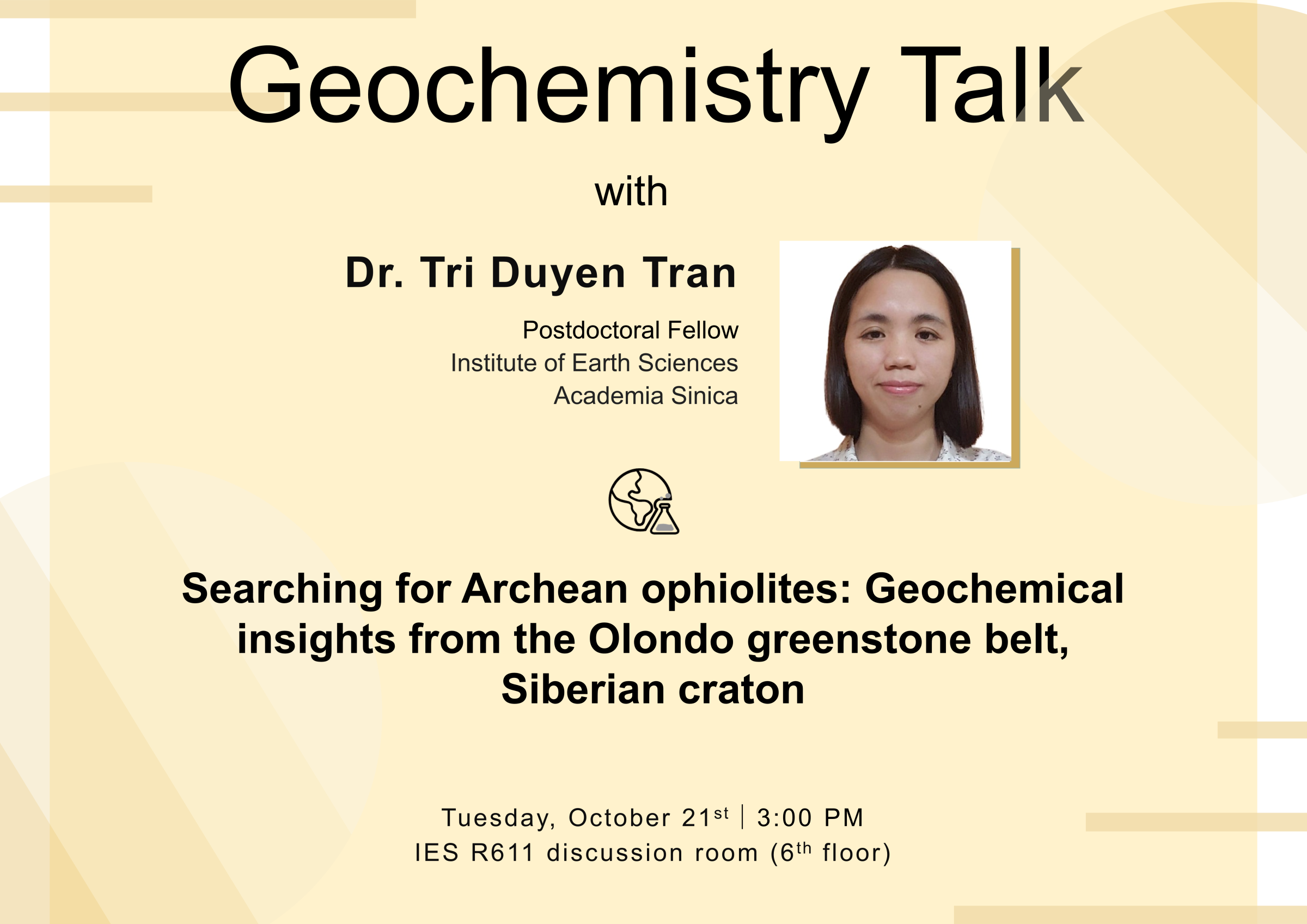 Geochemistry Talk

with

Dr. Tri Duyen Tran

Postdoctoral Fellow
Institute of Earth Sciences
Academia Sinica

Searching for Archean ophiolites: Geochemical insights from the Olondo greenstone belt, Siberian craton

Tuesday, October 21$^{st}$ | 3:00 PM
IES R611 discussion room (6$^{th}$ floor)